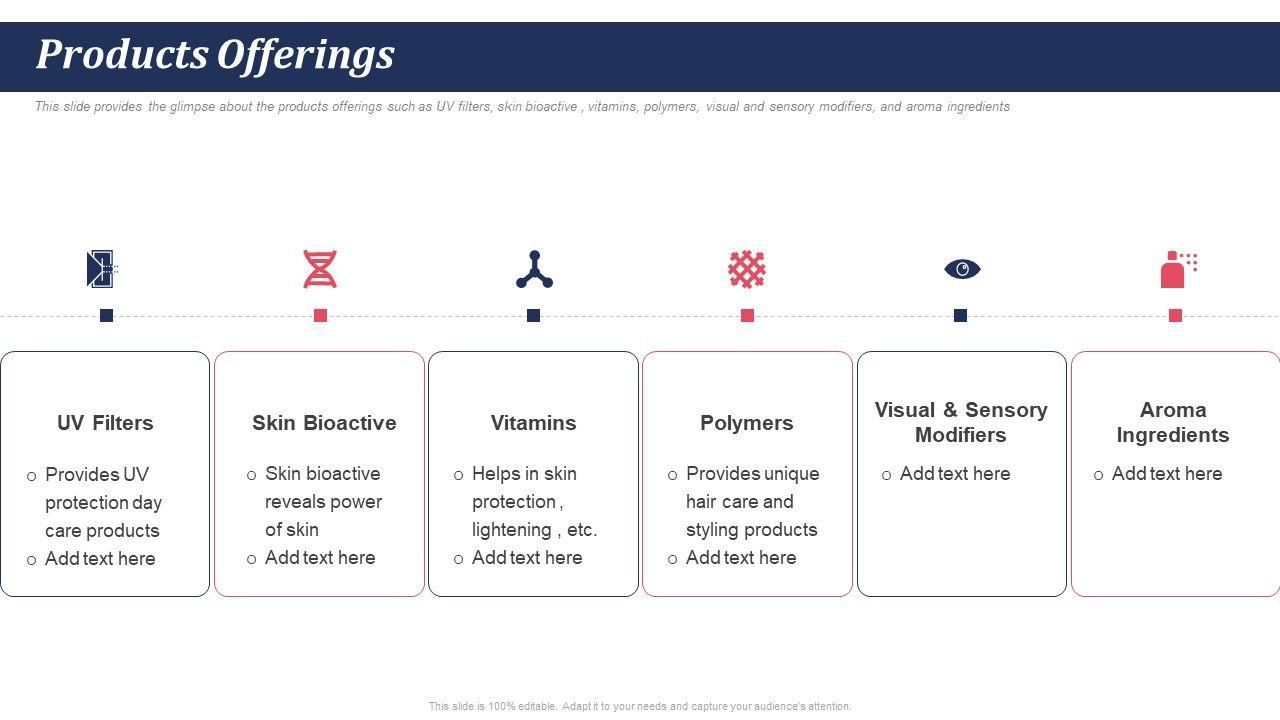 Products Offerings

This slide provides the glimpse about the products offerings such as UV filters, skin bioactive , vitamins, polymers, visual and sensory modifiers, and aroma ingredients

UV Filters
o Provides UV protection day care products
o Add text here

Skin Bioactive
o Skin bioactive reveals power of skin
o Add text here

Vitamins
o Helps in skin protection , lightening , etc.
o Add text here

Polymers
o Provides unique hair care and styling products
o Add text here

Visual & Sensory Modifiers
o Add text here

Aroma Ingredients
o Add text here

This slide is 100% editable. Adapt it to your needs and capture your audience's attention.